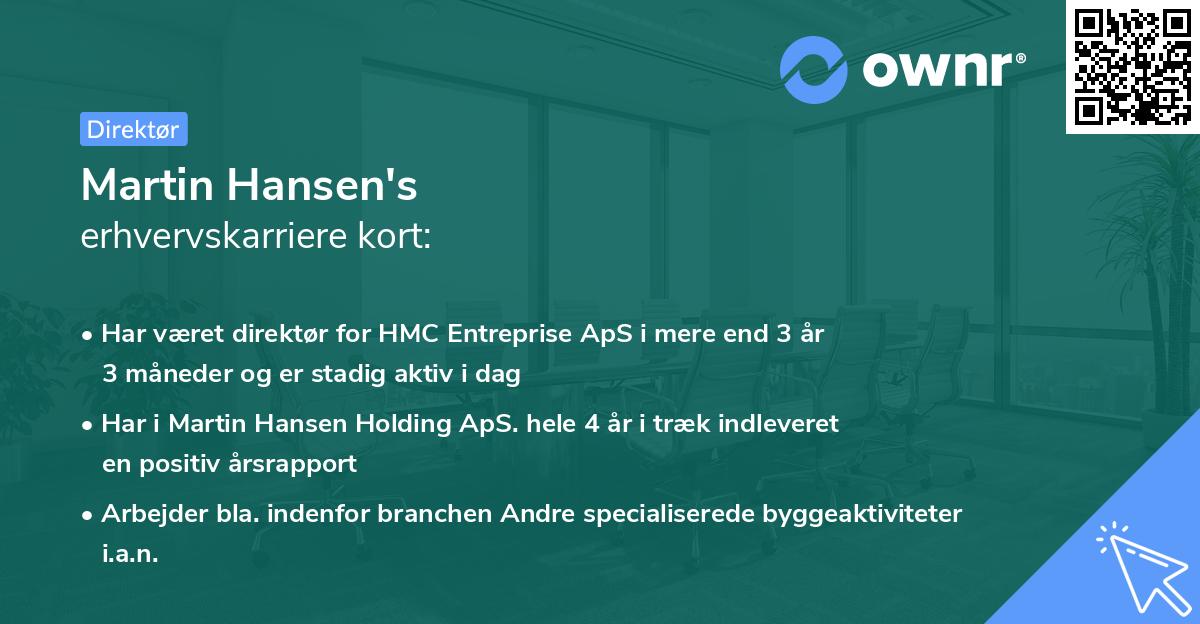 ownr®

Direktør

Martin Hansen's
erhvervskarriere kort:

• Har været direktør for HMC Entreprise ApS i mere end 3 år 3 måneder og er stadig aktiv i dag

• Har i Martin Hansen Holding ApS. hele 4 år i træk indleveret en positiv årsrapport

• Arbejder bla. indenfor branchen Andre specialiserede byggeaktiviteter i.a.n.